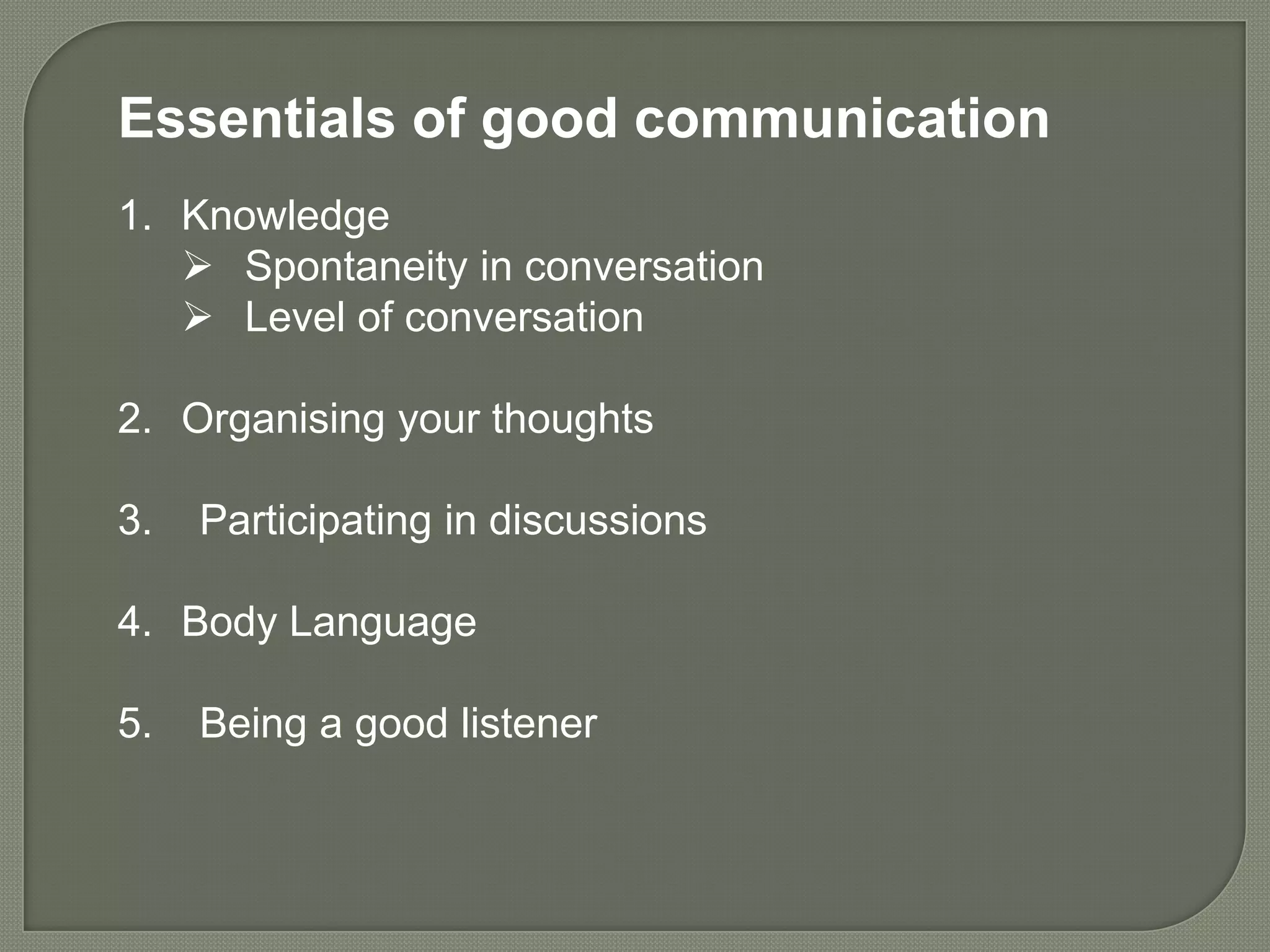 Essentials of good communication

1. Knowledge
➢ Spontaneity in conversation
➢ Level of conversation

2. Organising your thoughts

3. Participating in discussions

4. Body Language

5. Being a good listener